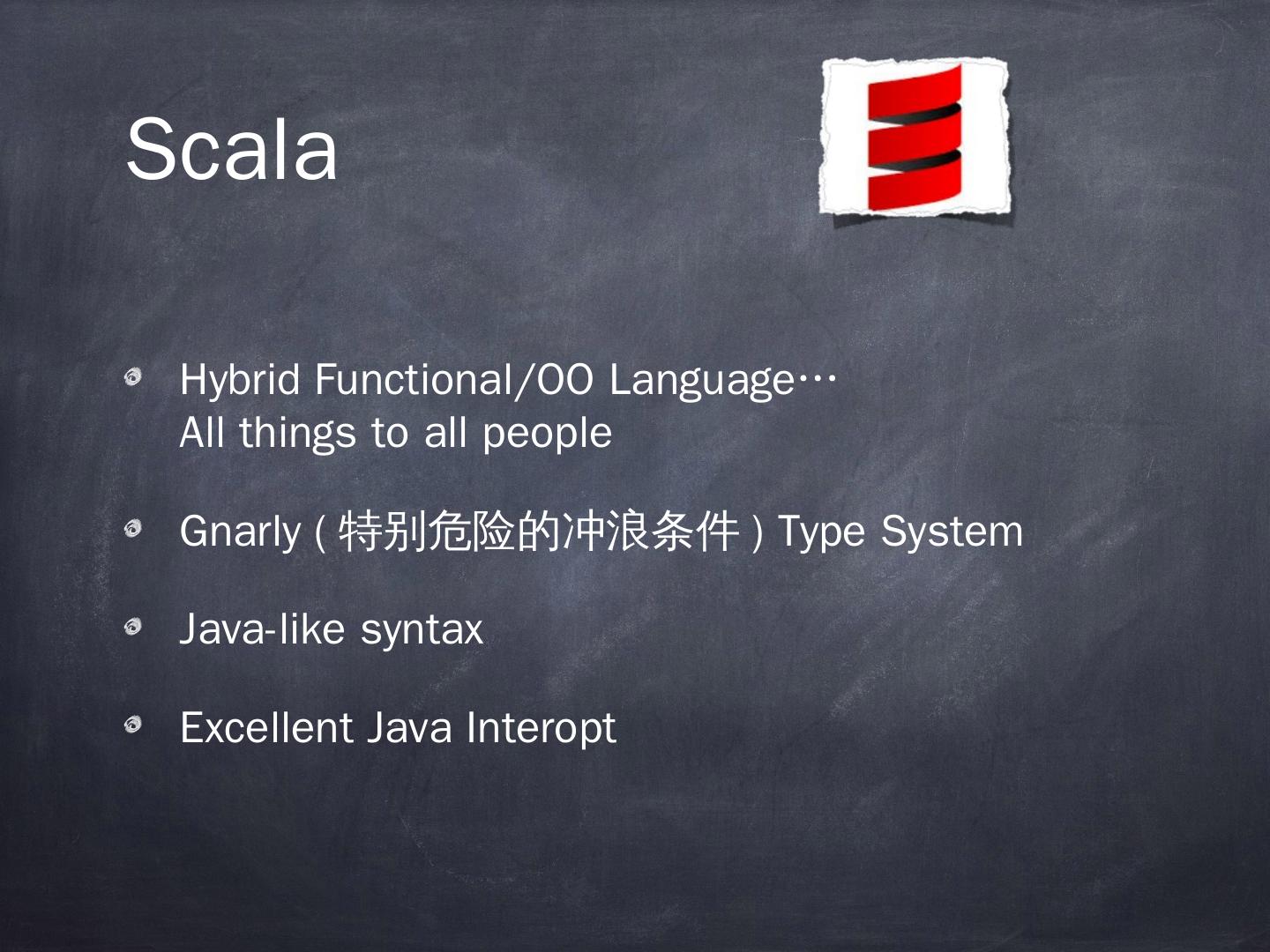 Scala

Hybrid Functional/OO Language…
All things to all people

Gnarly ( 特别危险的冲浪条件 ) Type System

Java-like syntax

Excellent Java Interopt